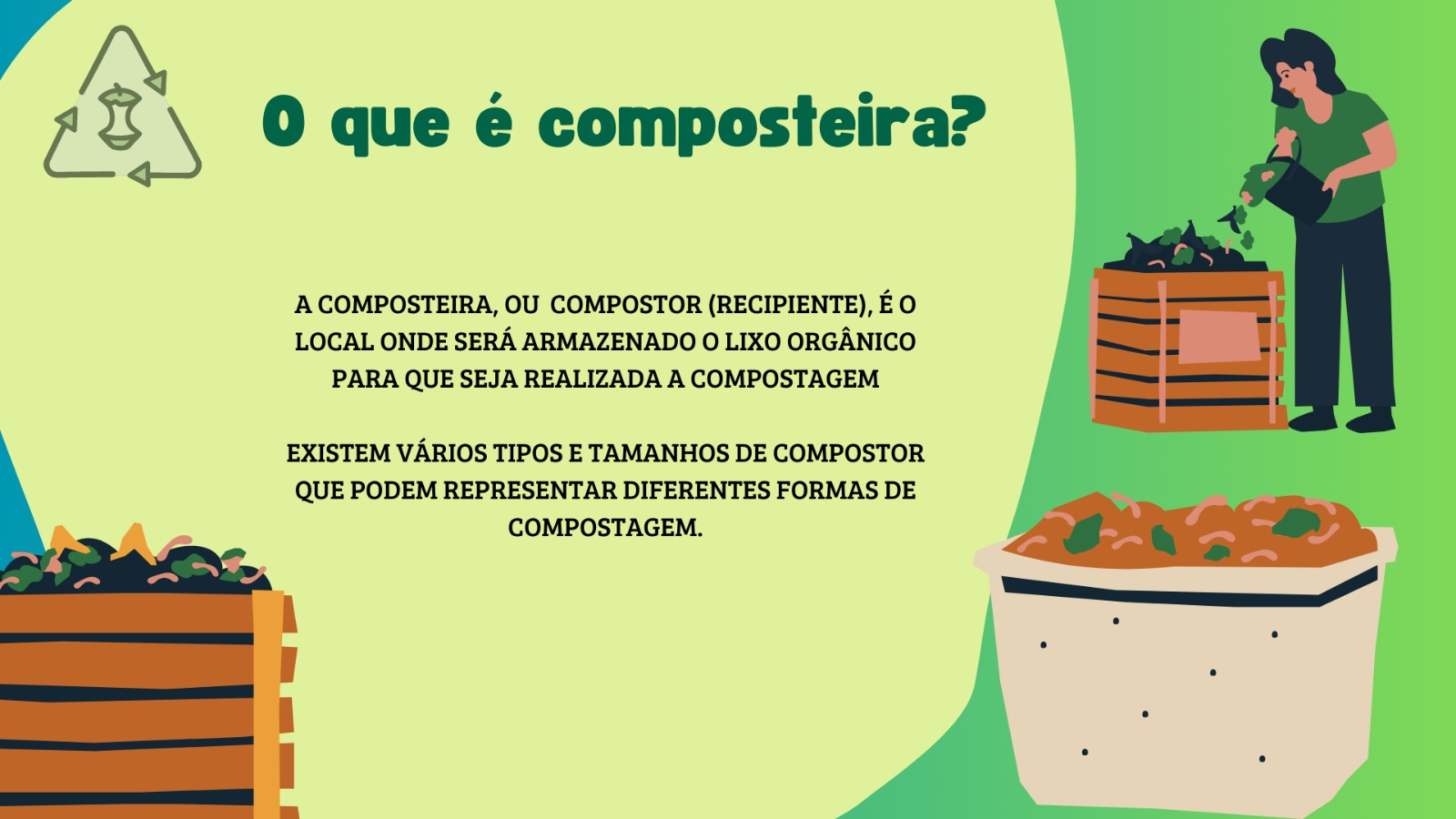 O que é composteira?

A COMPOSTEIRA, OU COMPOSTOR (RECIPIENTE), É O LOCAL ONDE SERÁ ARMAZENADO O LIXO ORGÂNICO PARA QUE SEJA REALIZADA A COMPOSTAGEM

EXISTEM VÁRIOS TIPOS E TAMANHOS DE COMPOSTOR QUE PODEM REPRESENTAR DIFERENTES FORMAS DE COMPOSTAGEM.